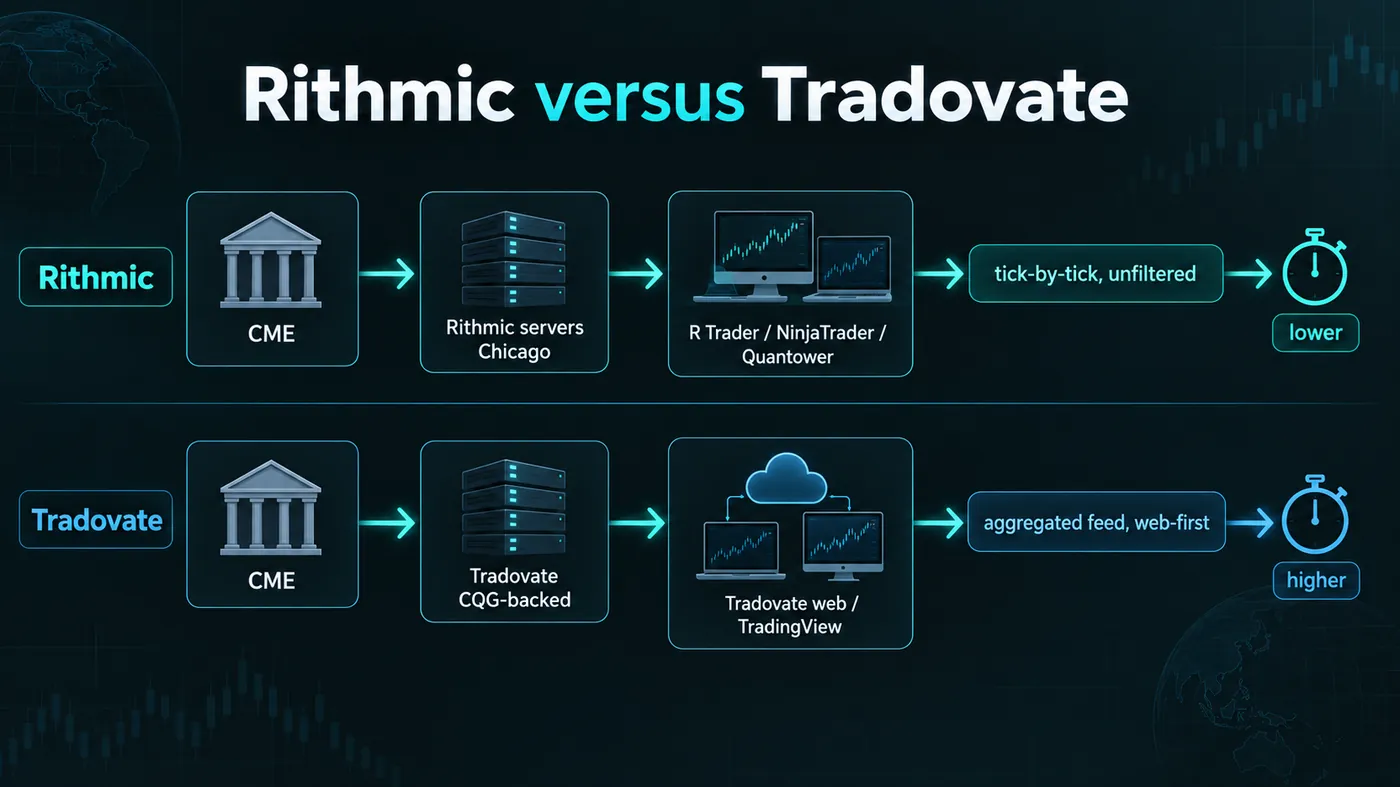 Rithmic versus Tradovate

Rithmic

CME

Rithmic servers Chicago

R Trader / NinjaTrader / Quantower

tick-by-tick, unfiltered

lower

Tradovate

CME

Tradovate CQG-backed

Tradovate web / TradingView

aggregated feed, web-first

higher